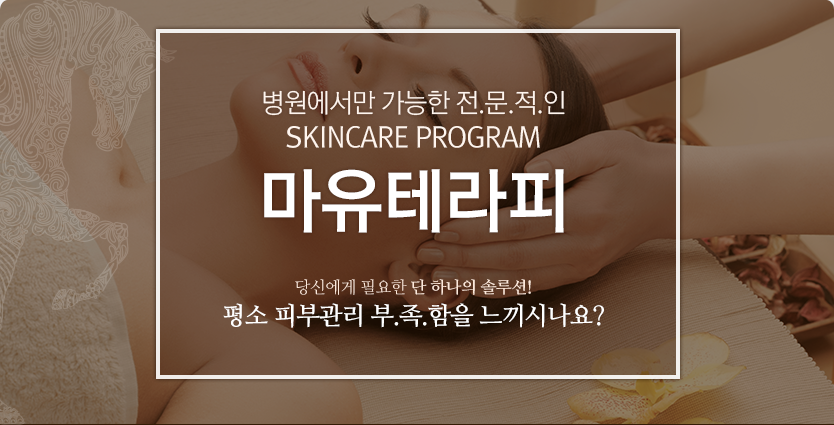 병원에서만 가능한 전.문.적.인
SKINCARE PROGRAM
마유테라피

당신에게 필요한 단 하나의 솔루션!
평소 피부관리 부.족.함을 느끼시나요?